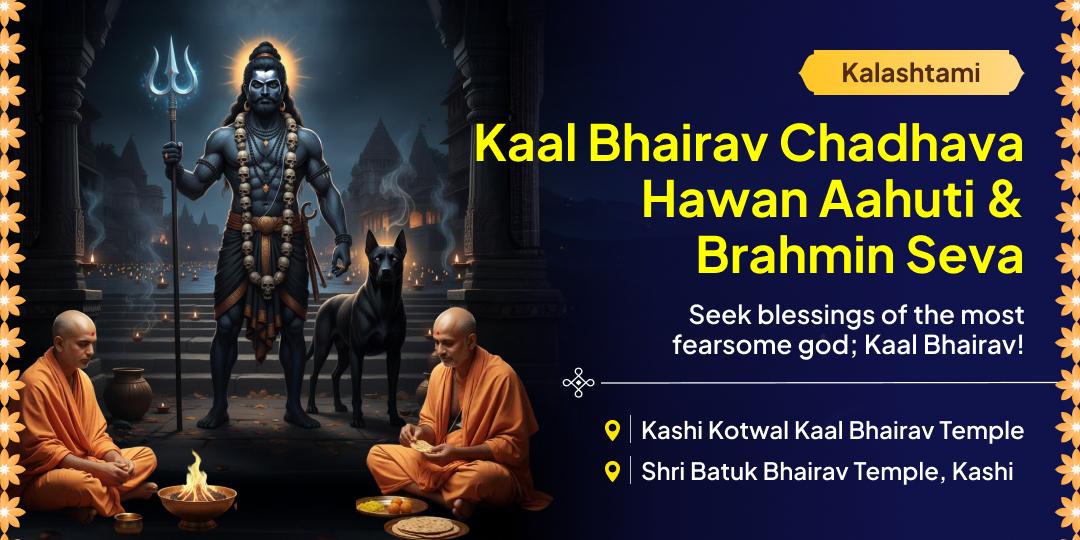 Kalashtami

Kaal Bhairav Chadhava Hawan Aahuti & Brahmin Seva

Seek blessings of the most fearsome god; Kaal Bhairav!

Kashi Kotwal Kaal Bhairav Temple

Shri Batuk Bhairav Temple, Kashi